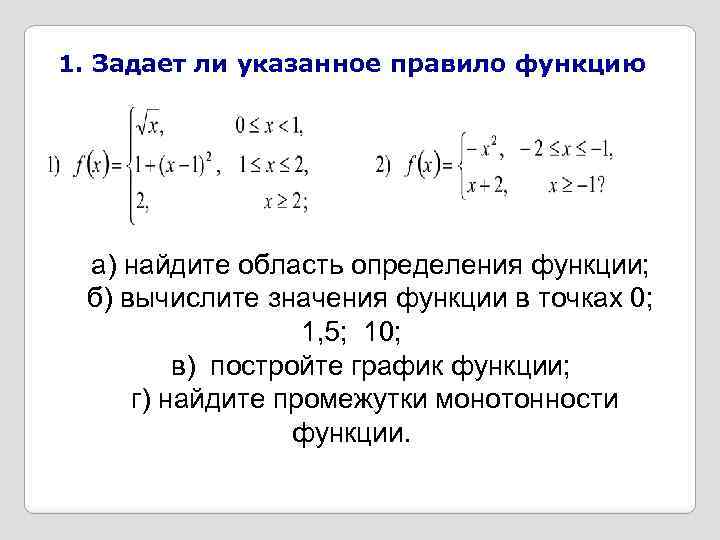 1. Задает ли указанное правило функцию

1) $f(x)=\begin{cases}\sqrt{x}, & 0\le x<1,\\ 1+(x-1)^2, & 1\le x\le 2,\\ 2, & x\ge 2;\end{cases}$ 2) $f(x)=\begin{cases}-x^2, & -2\le x\le -1,\\ x+2, & x\ge -1?\end{cases}$

а) найдите область определения функции;
б) вычислите значения функции в точках 0; 1,5; 10;
в) постройте график функции;
г) найдите промежутки монотонности функции.